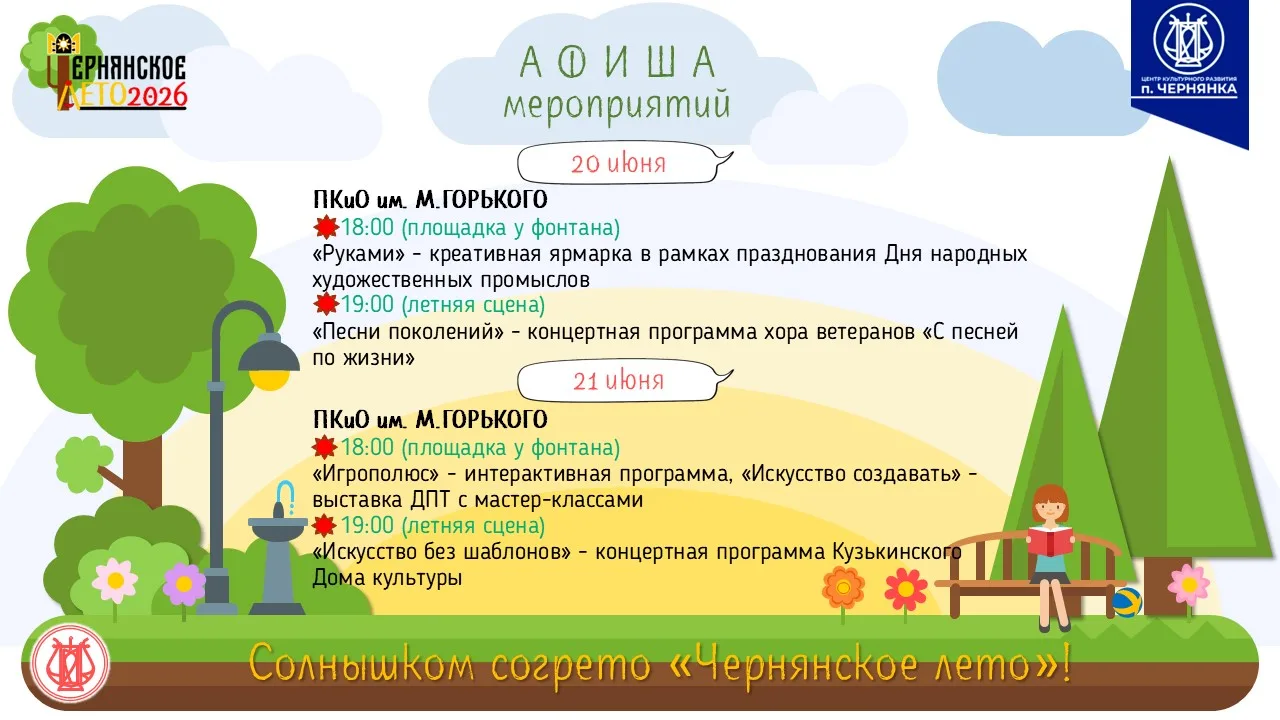 ЧЕРНЯНСКОЕ ЛЕТО2026

АФИША
мероприятий

ЦЕНТР КУЛЬТУРНОГО РАЗВИТИЯ
п. ЧЕРНЯНКА

20 июня

ПКиО им. М.ГОРЬКОГО
18:00 (площадка у фонтана)
«Руками» - креативная ярмарка в рамках празднования Дня народных художественных промыслов
19:00 (летняя сцена)
«Песни поколений» - концертная программа хора ветеранов «С песней по жизни»

21 июня

ПКиО им. М.ГОРЬКОГО
18:00 (площадка у фонтана)
«Игрополюс» - интерактивная программа, «Искусство создавать» - выставка ДПТ с мастер-классами
19:00 (летняя сцена)
«Искусство без шаблонов» - концертная программа Кузькинского Дома культуры

Солнышком согрето «Чернянское лето»!